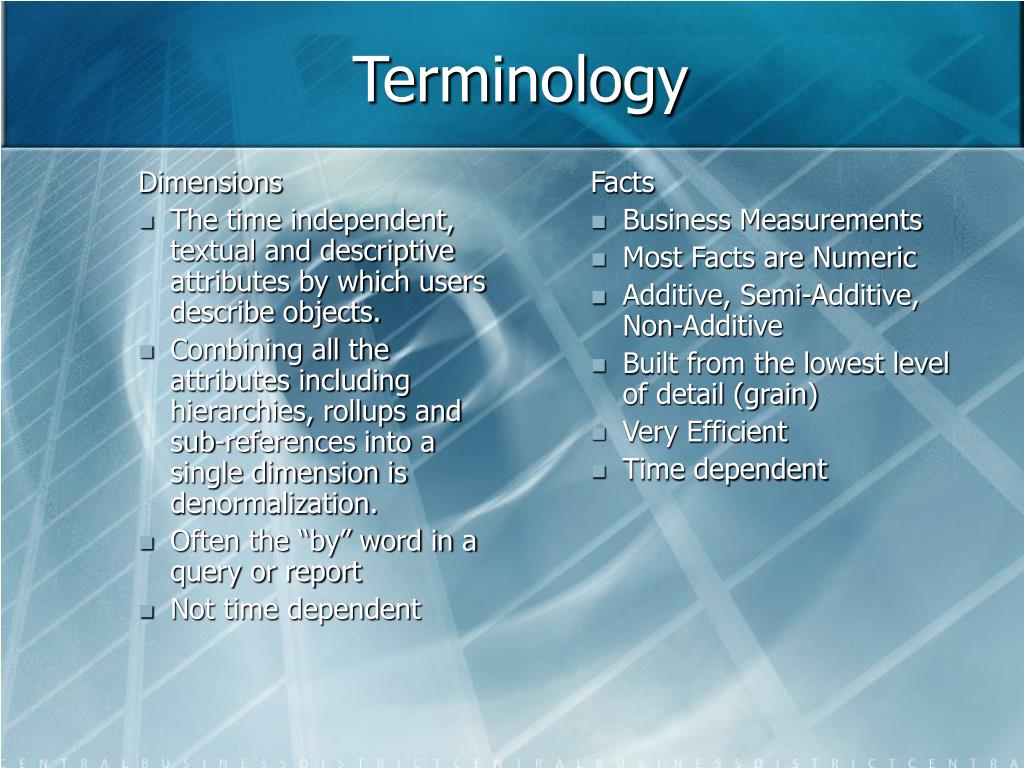 Terminology

Dimensions
- The time independent, textual and descriptive attributes by which users describe objects.
- Combining all the attributes including hierarchies, rollups and sub-references into a single dimension is denormalization.
- Often the “by” word in a query or report
- Not time dependent

Facts
- Business Measurements
- Most Facts are Numeric
- Additive, Semi-Additive, Non-Additive
- Built from the lowest level of detail (grain)
- Very Efficient
- Time dependent

CENTRALBUSINESSDISTRICTCENTRALBUSINESSDISTRICTCENTRA